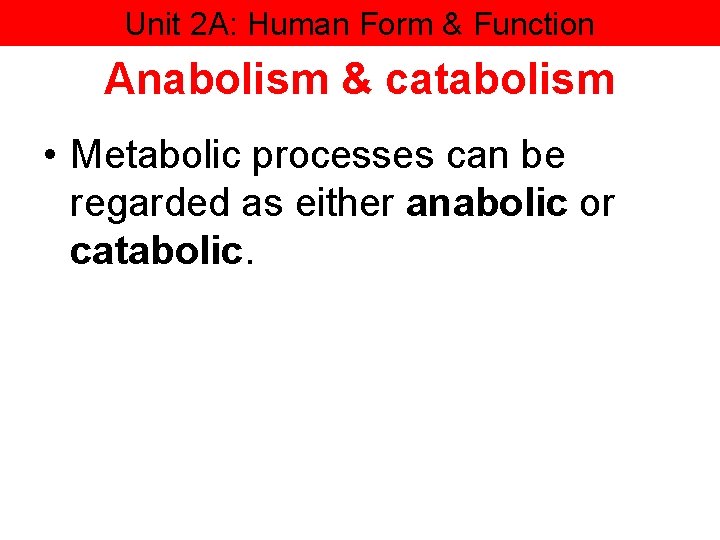 Unit 2A: Human Form & Function

Anabolism & catabolism

• Metabolic processes can be regarded as either anabolic or catabolic.